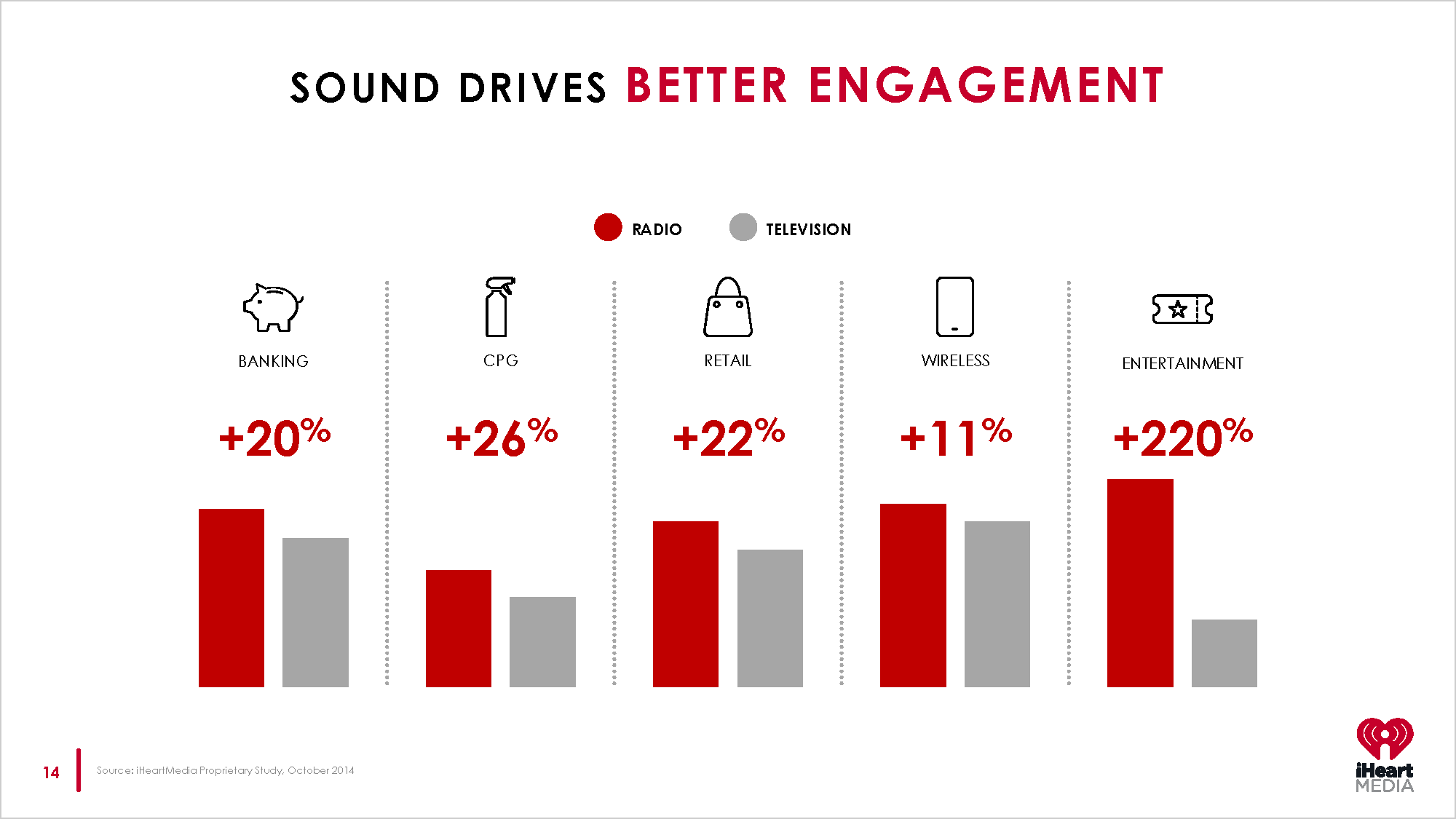 SOUND DRIVES BETTER ENGAGEMENT

RADIO TELEVISION

BANKING

+20%

CPG

+26%

RETAIL

+22%

WIRELESS

+11%

ENTERTAINMENT

+220%

14 Source: iHeartMedia Proprietary Study, October 2014

iHeart MEDIA